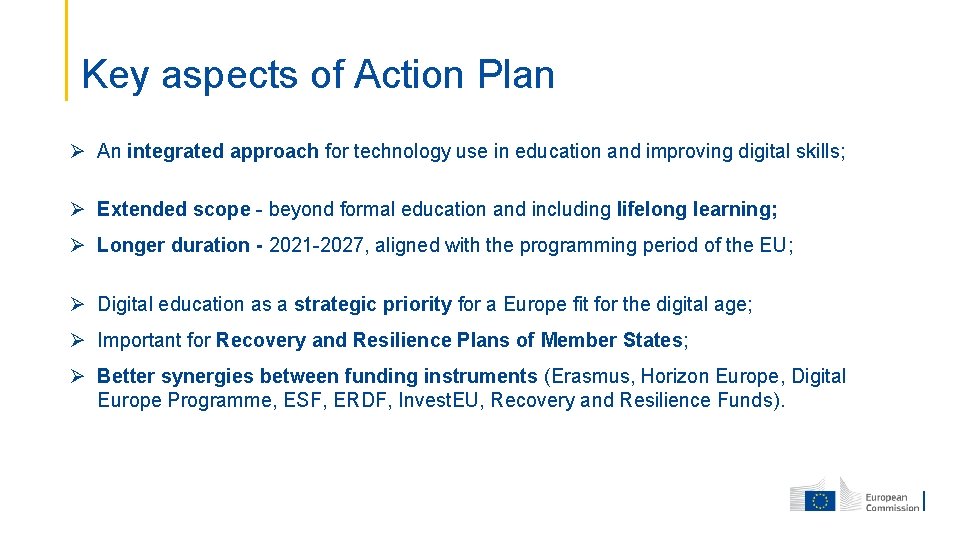 Key aspects of Action Plan

➢ An integrated approach for technology use in education and improving digital skills;

➢ Extended scope - beyond formal education and including lifelong learning;

➢ Longer duration - 2021-2027, aligned with the programming period of the EU;

➢ Digital education as a strategic priority for a Europe fit for the digital age;

➢ Important for Recovery and Resilience Plans of Member States;

➢ Better synergies between funding instruments (Erasmus, Horizon Europe, Digital Europe Programme, ESF, ERDF, InvestEU, Recovery and Resilience Funds).

European Commission